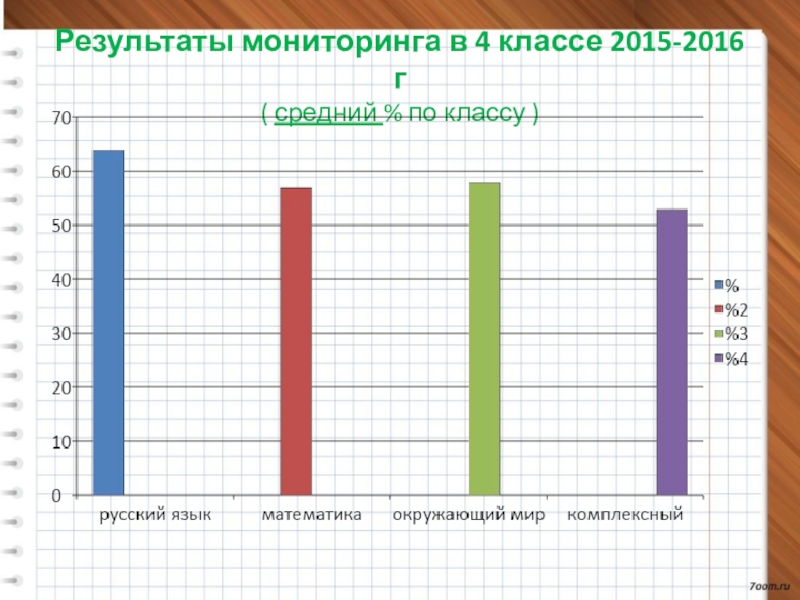 Результаты мониторинга в 4 классе 2015-2016 г
( средний % по классу )

70
60
50
40
30
20
10
0

русский язык
математика
окружающий мир
комплексный

%
%2
%3
%4

7oom.ru